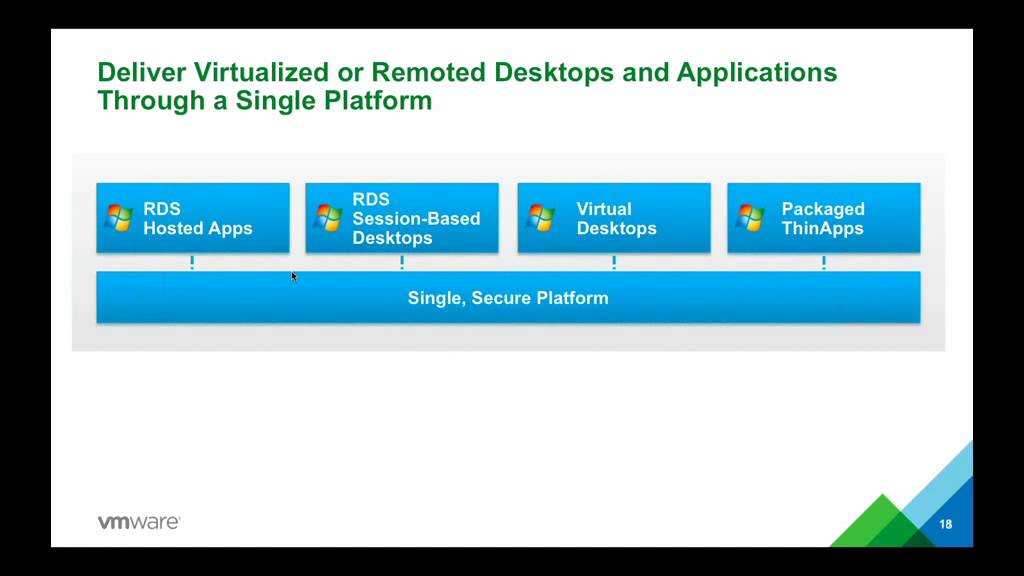 Deliver Virtualized or Remoted Desktops and Applications Through a Single Platform

RDS Hosted Apps

RDS Session-Based Desktops

Virtual Desktops

Packaged ThinApps

Single, Secure Platform

vmware

18